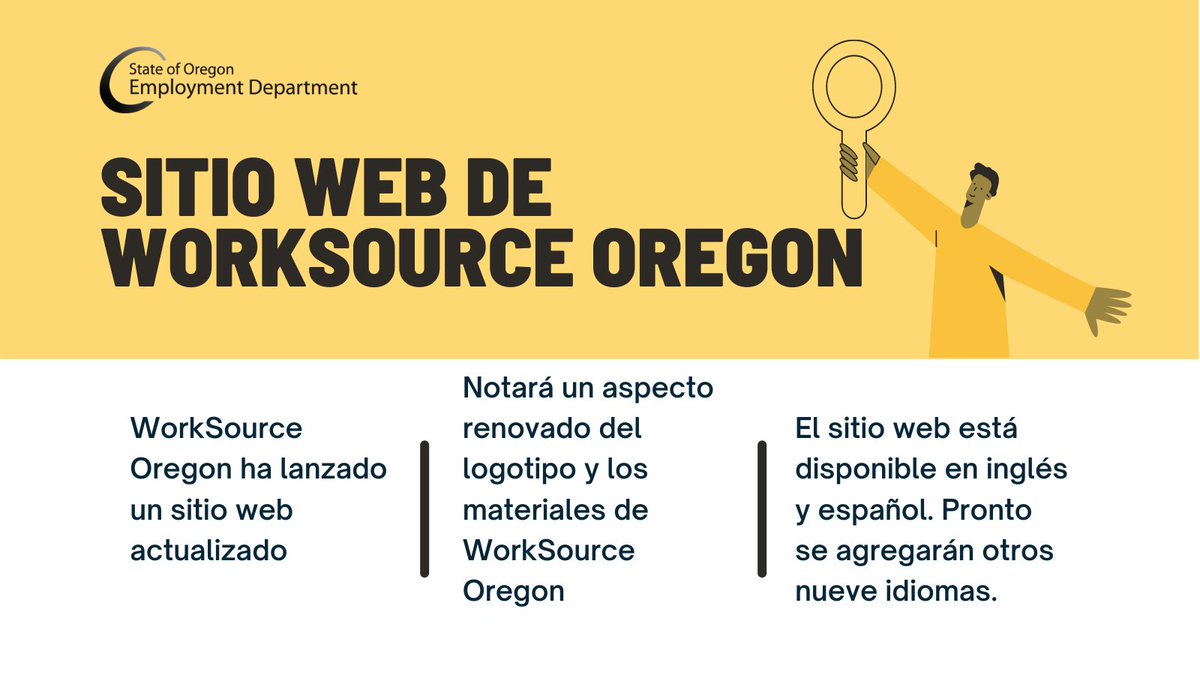 State of Oregon
Employment Department

SITIO WEB DE WORKSOURCE OREGON

WorkSource Oregon ha lanzado un sitio web actualizado

Notará un aspecto renovado del logotipo y los materiales de WorkSource Oregon

El sitio web está disponible en inglés y español. Pronto se agregarán otros nueve idiomas.